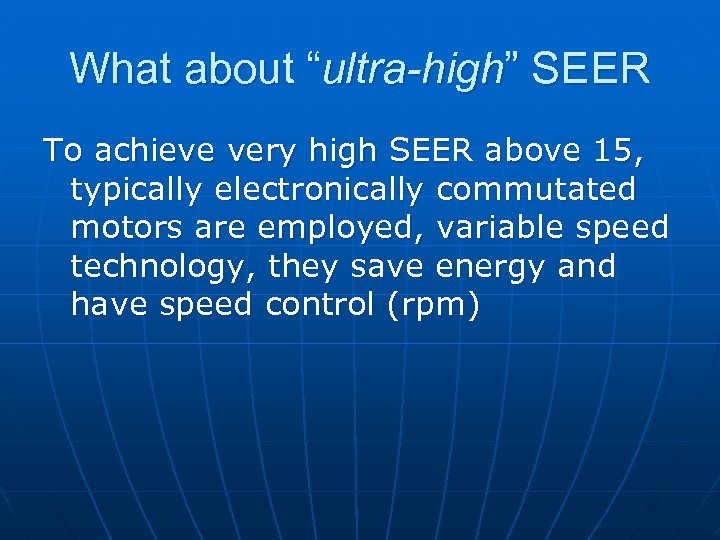 What about “ultra-high” SEER

To achieve very high SEER above 15, typically electronically commutated motors are employed, variable speed technology, they save energy and have speed control (rpm)